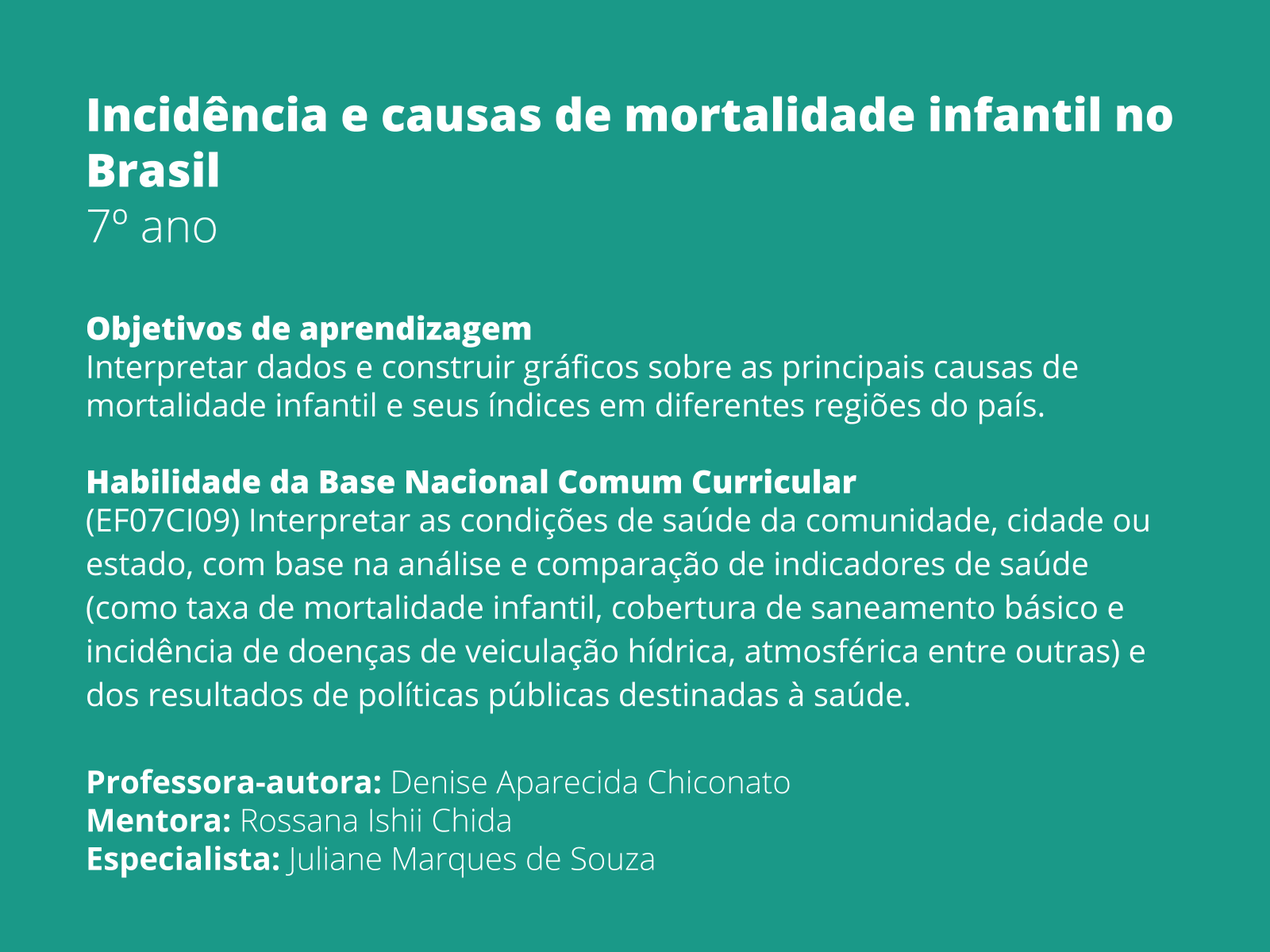 Incidência e causas de mortalidade infantil no Brasil
7º ano

Objetivos de aprendizagem
Interpretar dados e construir gráficos sobre as principais causas de mortalidade infantil e seus índices em diferentes regiões do país.

Habilidade da Base Nacional Comum Curricular
(EF07CI09) Interpretar as condições de saúde da comunidade, cidade ou estado, com base na análise e comparação de indicadores de saúde (como taxa de mortalidade infantil, cobertura de saneamento básico e incidência de doenças de veiculação hídrica, atmosférica entre outras) e dos resultados de políticas públicas destinadas à saúde.

Professora-autora: Denise Aparecida Chiconato
Mentora: Rossana Ishii Chida
Especialista: Juliane Marques de Souza